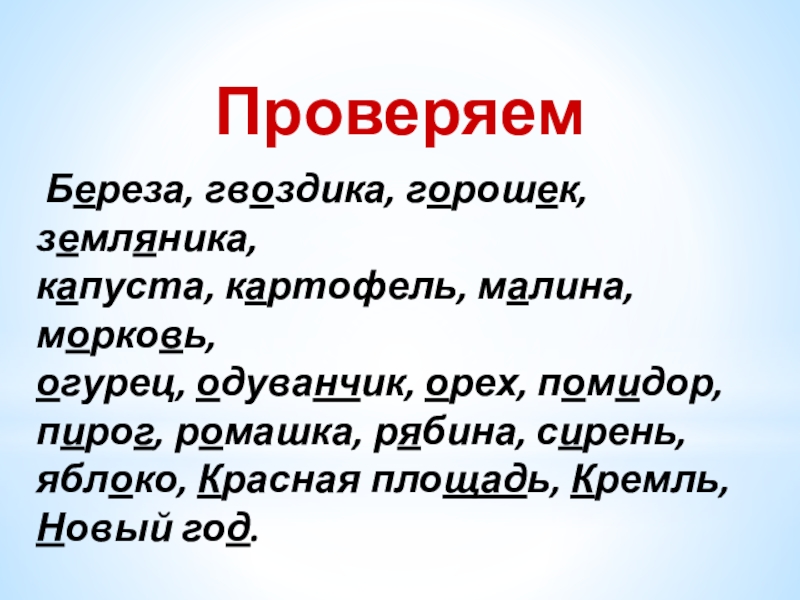 Проверяем

Береза, гвоздика, горошек, земляника, капуста, картофель, малина, морковь, огурец, одуванчик, орех, помидор, пирог, ромашка, рябина, сирень, яблоко, Красная площадь, Кремль, Новый год.